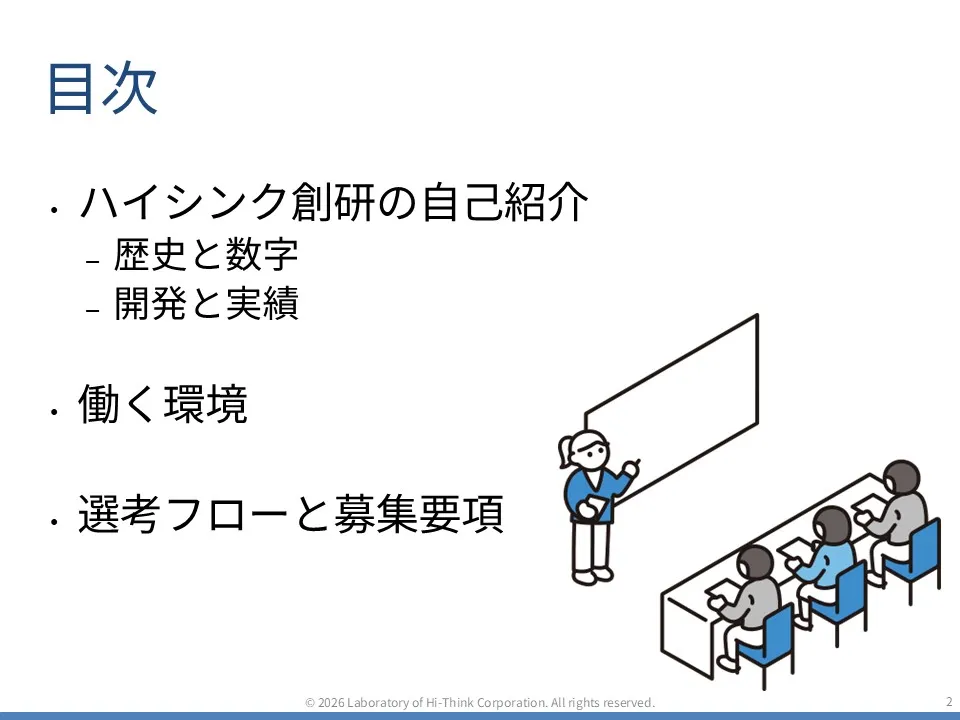 目次

• ハイシンク創研の自己紹介
 – 歴史と数字
 – 開発と実績

• 働く環境

• 選考フローと募集要項

© 2026 Laboratory of Hi-Think Corporation. All rights reserved.

2